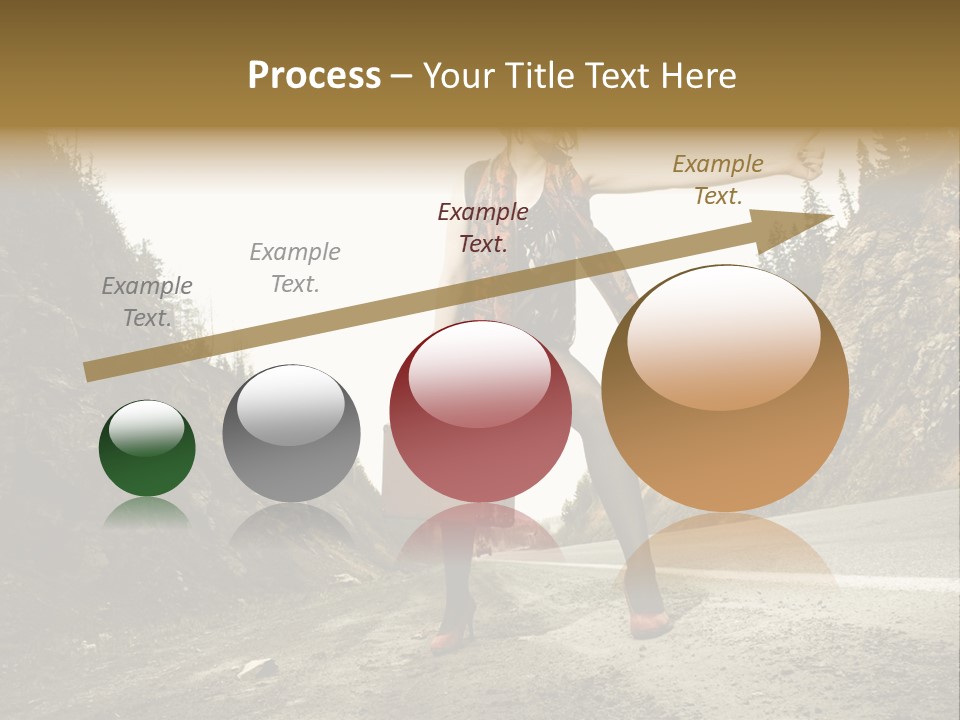 Process – Your Title Text Here

Example Text.

Example Text.

Example Text.

Example Text.